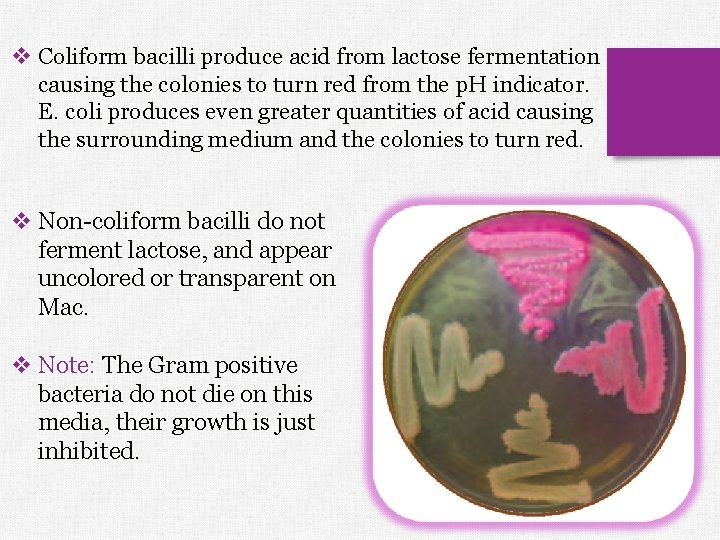 ❖ Coliform bacilli produce acid from lactose fermentation causing the colonies to turn red from the pH indicator. E. coli produces even greater quantities of acid causing the surrounding medium and the colonies to turn red.

❖ Non-coliform bacilli do not ferment lactose, and appear uncolored or transparent on Mac.

❖ Note: The Gram positive bacteria do not die on this media, their growth is just inhibited.